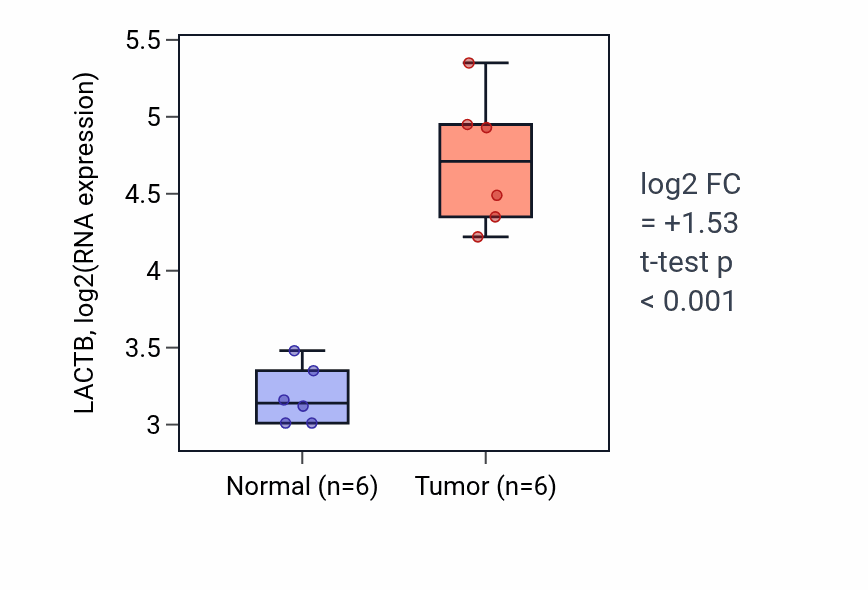 LACTB, log2(RNA expression)

5.5
5
4.5
4
3.5
3

Normal (n=6)
Tumor (n=6)

log2 FC
= +1.53
t-test p
< 0.001